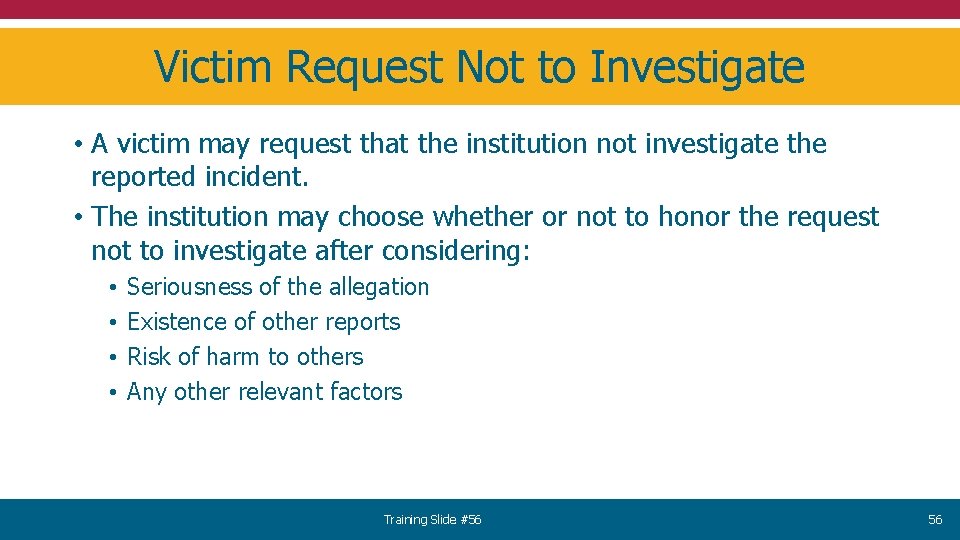 Victim Request Not to Investigate

• A victim may request that the institution not investigate the reported incident.
• The institution may choose whether or not to honor the request not to investigate after considering:
  • Seriousness of the allegation
  • Existence of other reports
  • Risk of harm to others
  • Any other relevant factors

Training Slide #56

56